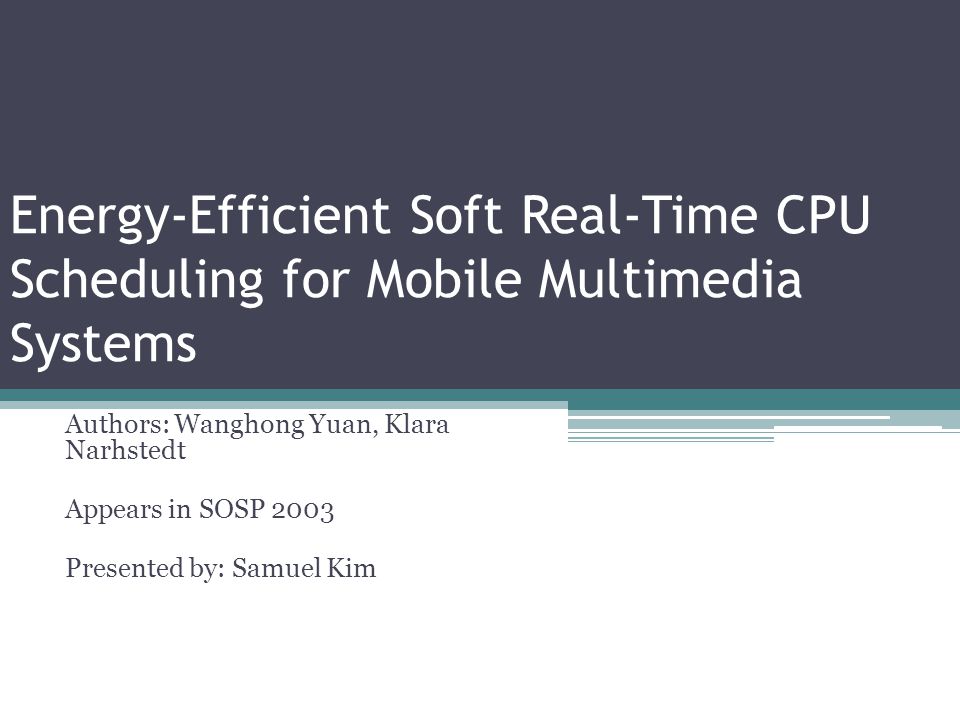 Energy-Efficient Soft Real-Time CPU Scheduling for Mobile Multimedia Systems

Authors: Wanghong Yuan, Klara Narhstedt

Appears in SOSP 2003

Presented by: Samuel Kim